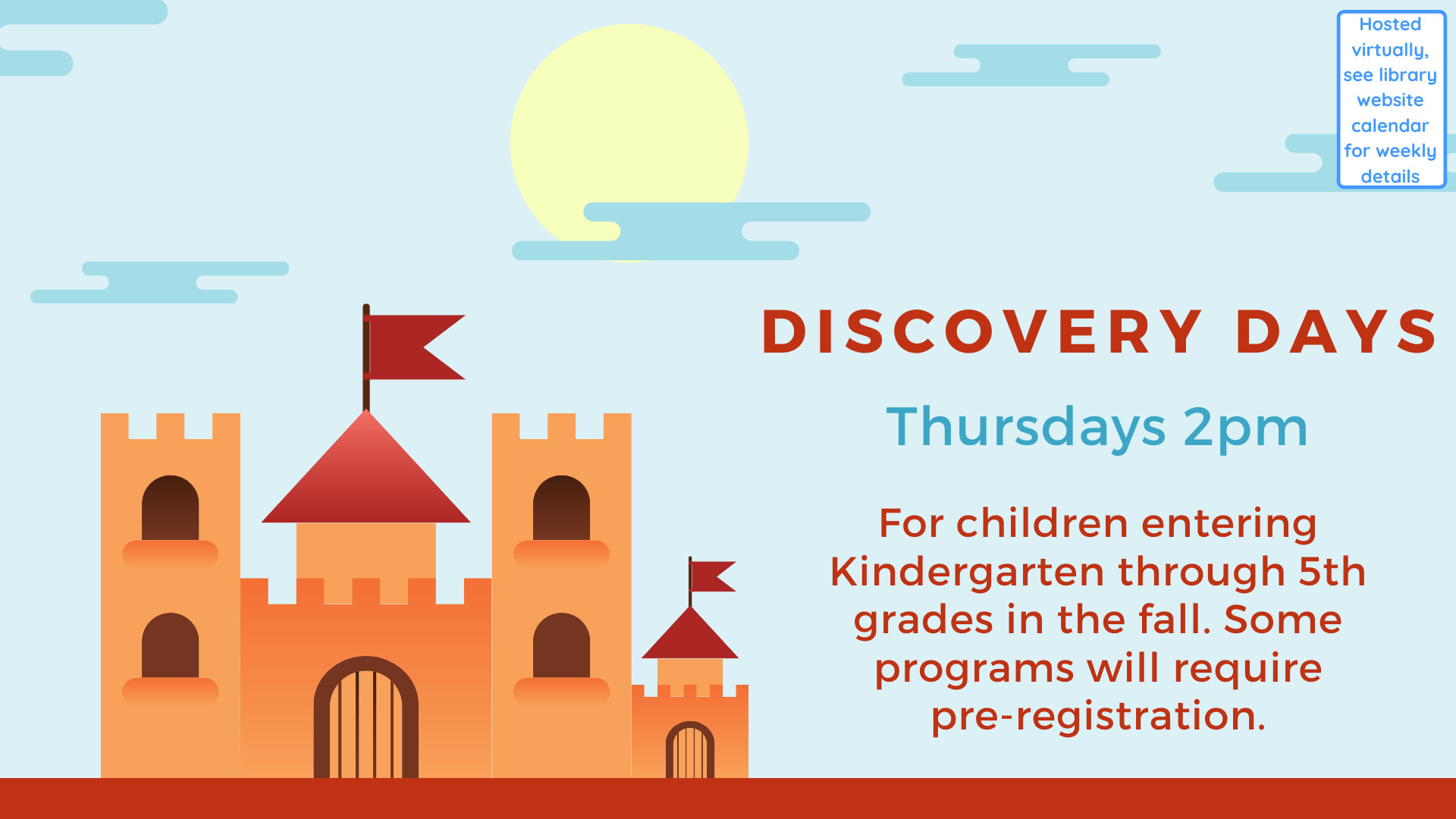 Hosted virtually, see library website calendar for weekly details

DISCOVERY DAYS

Thursdays 2pm

For children entering Kindergarten through 5th grades in the fall. Some programs will require pre-registration.